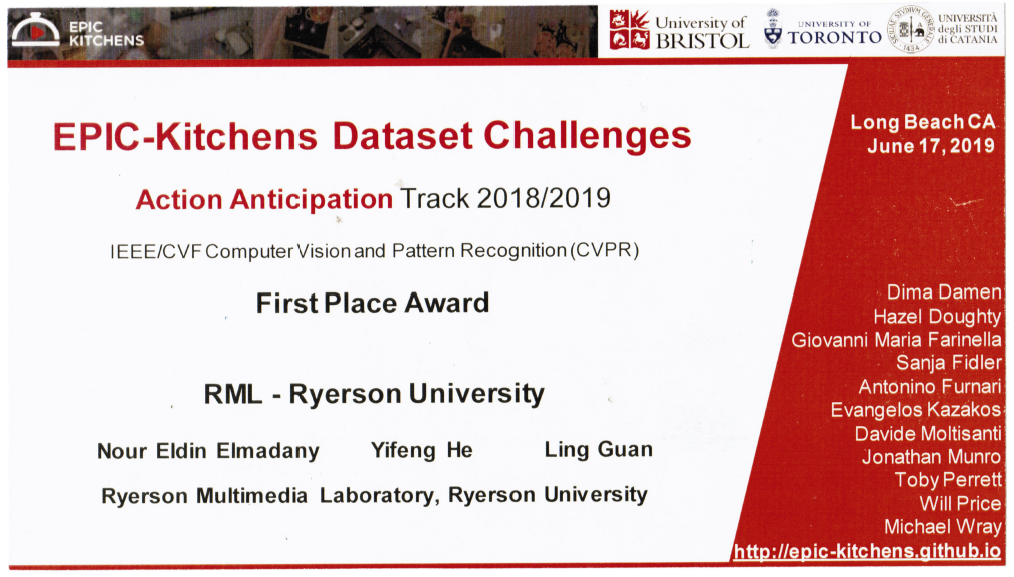 EPIC KITCHENS

University of BRISTOL

UNIVERSITY OF TORONTO

UNIVERSITÀ degli STUDI di CATANIA

EPIC-Kitchens Dataset Challenges

Action Anticipation Track 2018/2019

IEEE/CVF Computer Vision and Pattern Recognition (CVPR)

First Place Award

RML - Ryerson University

Nour Eldin Elmadany Yifeng He Ling Guan

Ryerson Multimedia Laboratory, Ryerson University

Long Beach CA
June 17, 2019

Dima Damen
Hazel Doughty
Giovanni Maria Farinella
Sanja Fidler
Antonino Furnari
Evangelos Kazakos
Davide Moltisanti
Jonathan Munro
Toby Perrett
Will Price
Michael Wray

http://epic-kitchens.github.io